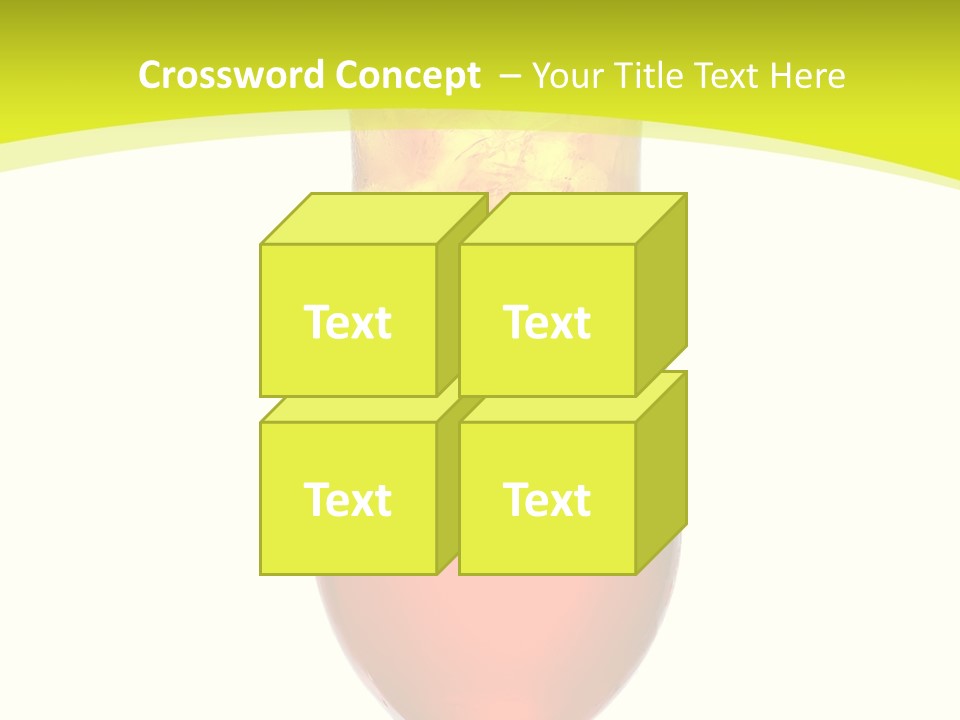 Crossword Concept – Your Title Text Here

Text

Text

Text

Text